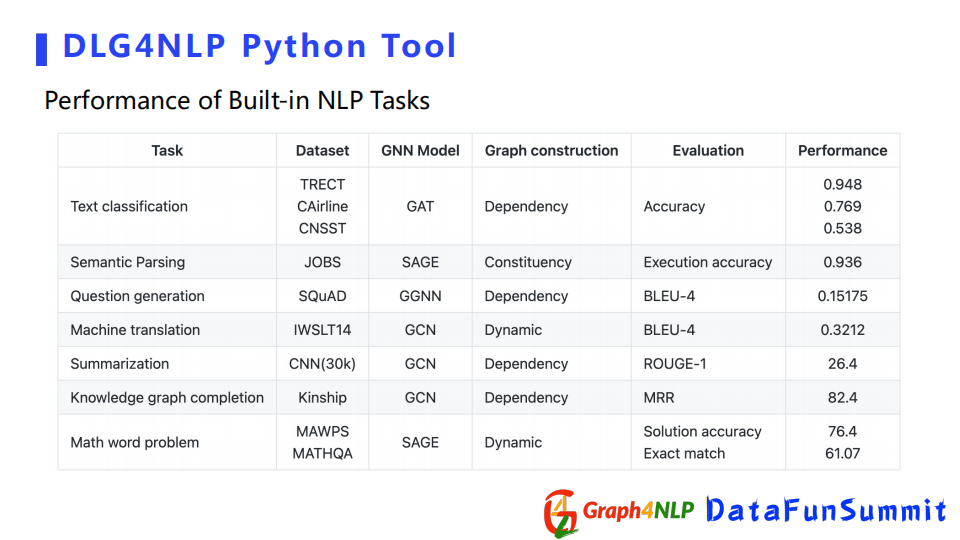 DLG4NLP Python Tool

Performance of Built-in NLP Tasks

| Task | Dataset | GNN Model | Graph construction | Evaluation | Performance |
|---|---|---|---|---|---|
| Text classification | TRECT CAirline CNSST | GAT | Dependency | Accuracy | 0.948 0.769 0.538 |
| Semantic Parsing | JOBS | SAGE | Constituency | Execution accuracy | 0.936 |
| Question generation | SQuAD | GGNN | Dependency | BLEU-4 | 0.15175 |
| Machine translation | IWSLT14 | GCN | Dynamic | BLEU-4 | 0.3212 |
| Summarization | CNN(30k) | GCN | Dependency | ROUGE-1 | 26.4 |
| Knowledge graph completion | Kinship | GCN | Dependency | MRR | 82.4 |
| Math word problem | MAWPS MATHQA | SAGE | Dynamic | Solution accuracy Exact match | 76.4 61.07 |

Graph4NLP DataFunSummit